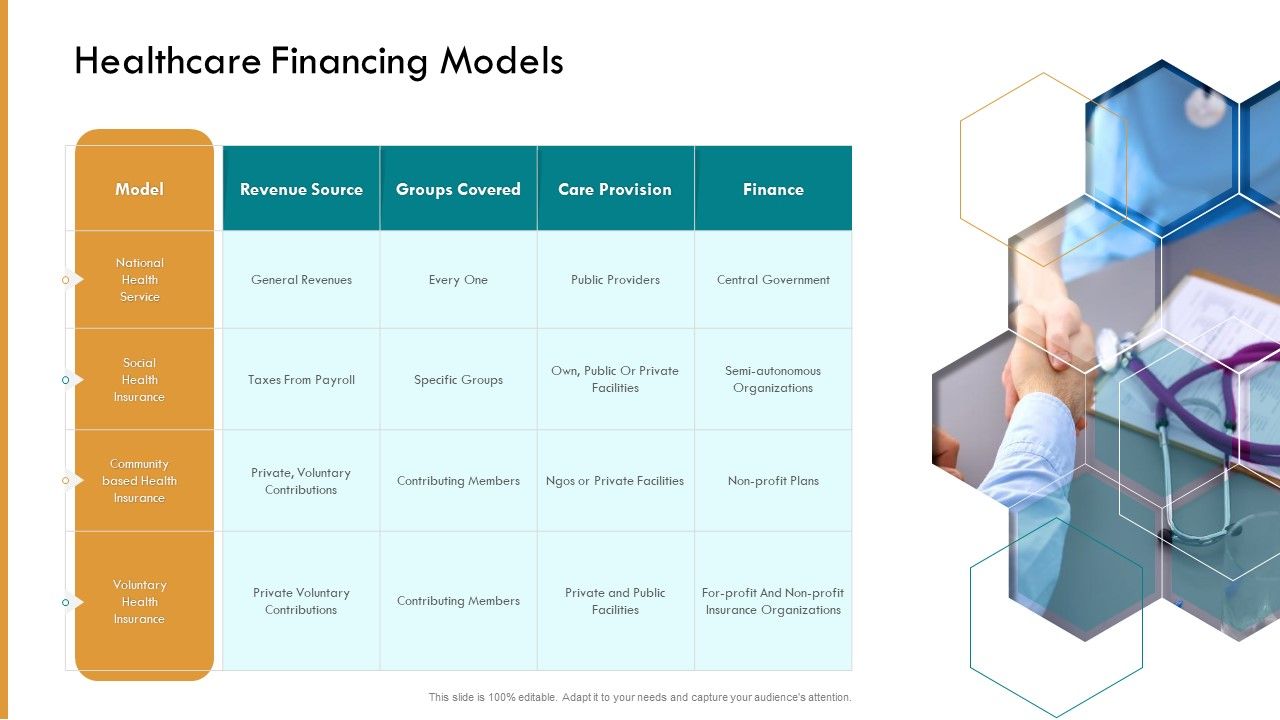 Healthcare Financing Models

| Model | Revenue Source | Groups Covered | Care Provision | Finance |
|---|---|---|---|---|
| National Health Service | General Revenues | Every One | Public Providers | Central Government |
| Social Health Insurance | Taxes From Payroll | Specific Groups | Own, Public Or Private Facilities | Semi-autonomous Organizations |
| Community based Health Insurance | Private, Voluntary Contributions | Contributing Members | Ngos or Private Facilities | Non-profit Plans |
| Voluntary Health Insurance | Private Voluntary Contributions | Contributing Members | Private and Public Facilities | For-profit And Non-profit Insurance Organizations |

This slide is 100% editable. Adapt it to your needs and capture your audience's attention.